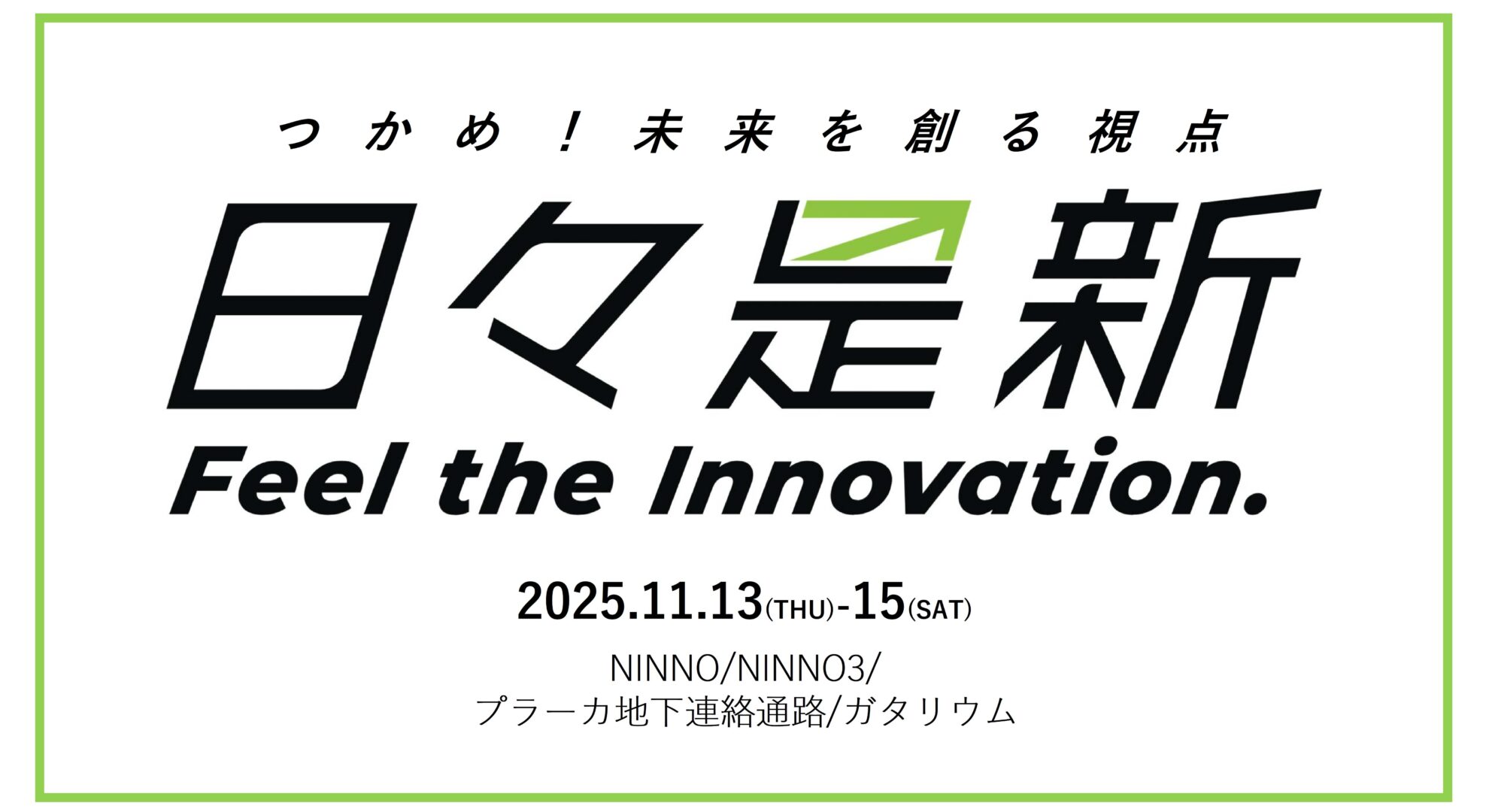 つかめ！未来を創る視点

日々是新

Feel the Innovation.

2025.11.13(THU)-15(SAT)

NINNO/NINNO3/
プラーカ地下連絡通路/ガタリウム